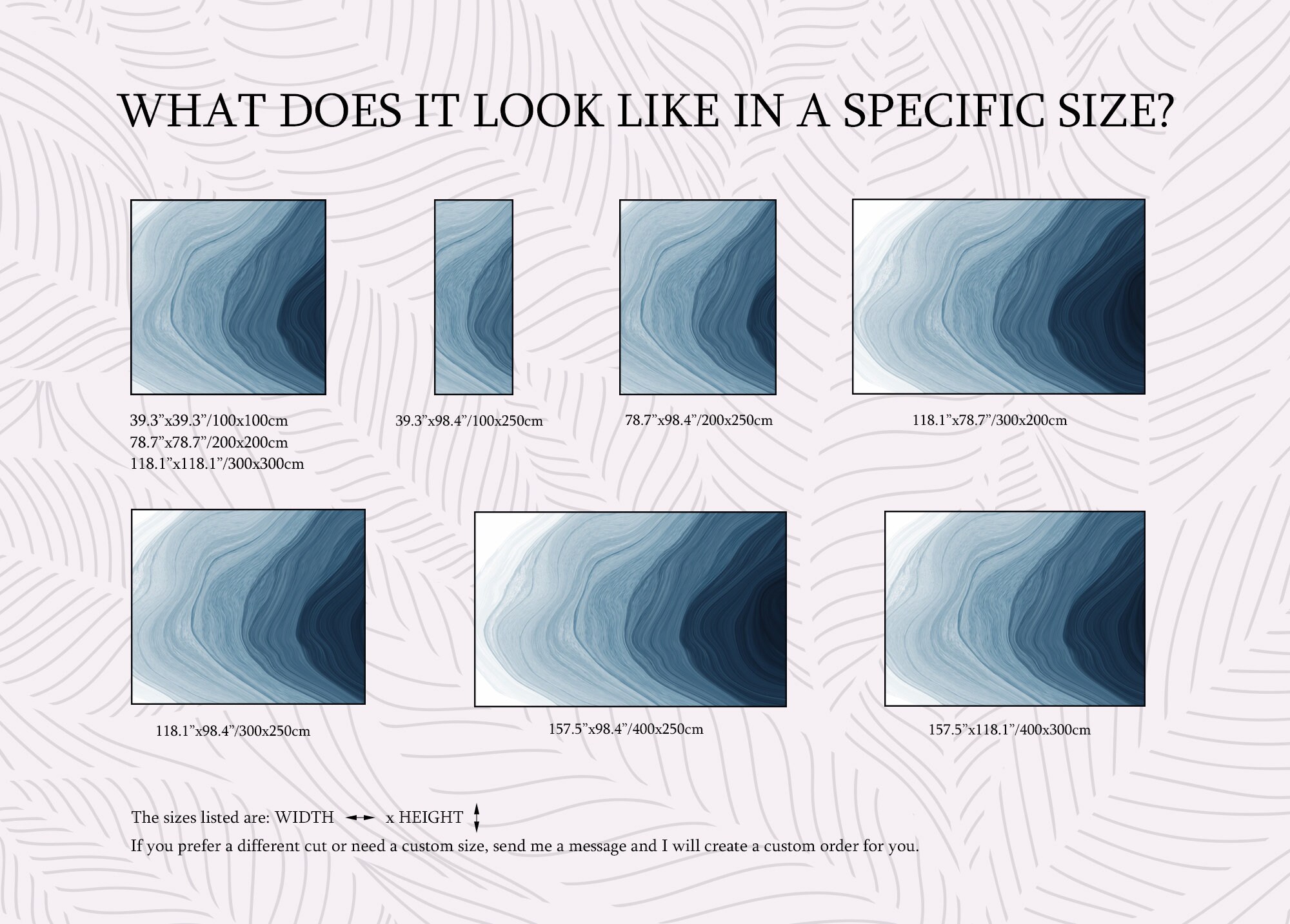 WHAT DOES IT LOOK LIKE IN A SPECIFIC SIZE?

39.3”x39.3”/100x100cm
78.7”x78.7”/200x200cm
118.1”x118.1”/300x300cm

39.3”x98.4”/100x250cm

78.7”x98.4”/200x250cm

118.1”x78.7”/300x200cm

118.1”x98.4”/300x250cm

157.5”x98.4”/400x250cm

157.5”x118.1”/400x300cm

The sizes listed are: WIDTH x HEIGHT
If you prefer a different cut or need a custom size, send me a message and I will create a custom order for you.